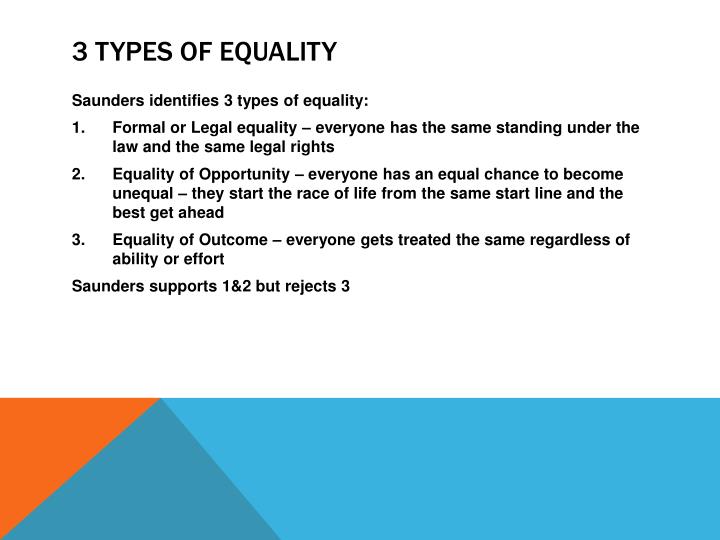 3 TYPES OF EQUALITY

Saunders identifies 3 types of equality:

1. Formal or Legal equality – everyone has the same standing under the law and the same legal rights

2. Equality of Opportunity – everyone has an equal chance to become unequal – they start the race of life from the same start line and the best get ahead

3. Equality of Outcome – everyone gets treated the same regardless of ability or effort

Saunders supports 1&2 but rejects 3